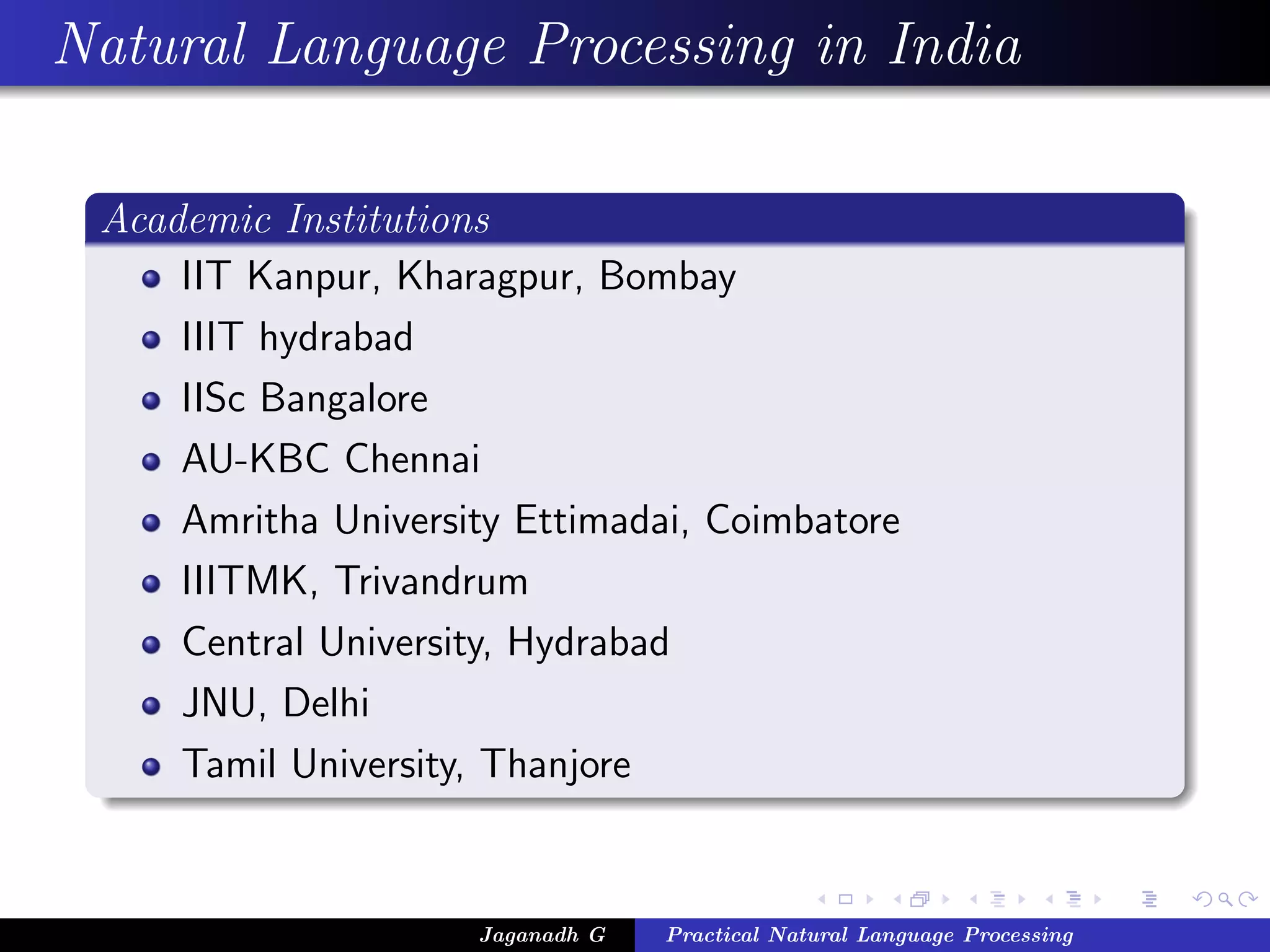 Natural Language Processing in India

Academic Institutions

- IIT Kanpur, Kharagpur, Bombay
- IIIT hydrabad
- IISc Bangalore
- AU-KBC Chennai
- Amritha University Ettimadai, Coimbatore
- IIITMK, Trivandrum
- Central University, Hydrabad
- JNU, Delhi
- Tamil University, Thanjore

Jaganadh G Practical Natural Language Processing